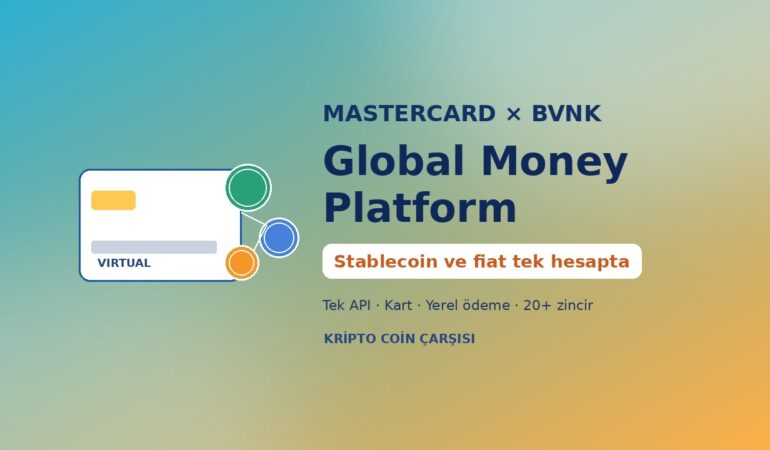 VIRTUAL

MASTERCARD × BVNK

Global Money Platform

Stablecoin ve fiat tek hesapta

Tek API · Kart · Yerel ödeme · 20+ zincir

KRİPTO COİN ÇARŞISI